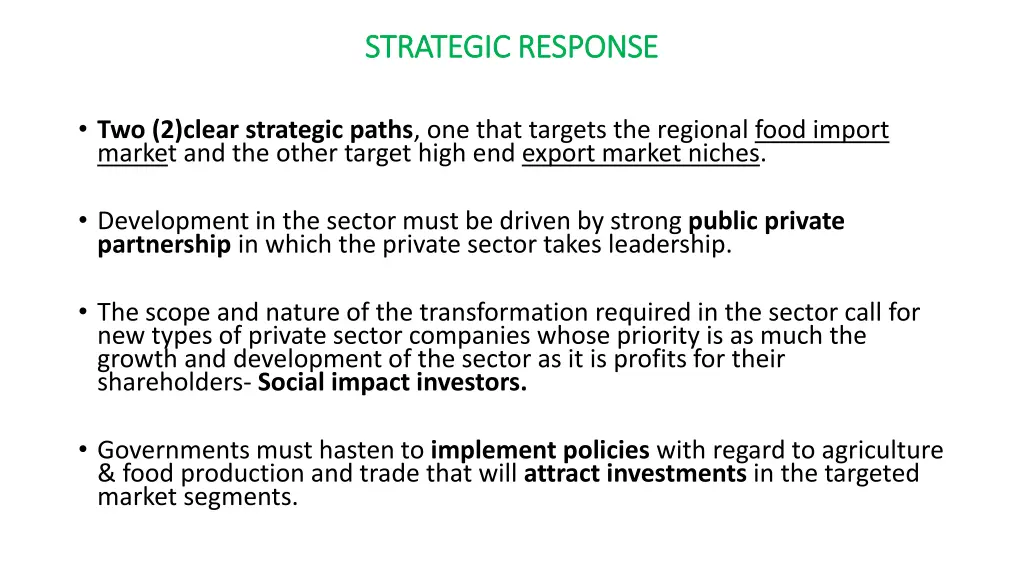 STRATEGIC RESPONSE

• Two (2)clear strategic paths, one that targets the regional food import market and the other target high end export market niches.

• Development in the sector must be driven by strong public private partnership in which the private sector takes leadership.

• The scope and nature of the transformation required in the sector call for new types of private sector companies whose priority is as much the growth and development of the sector as it is profits for their shareholders- Social impact investors.

• Governments must hasten to implement policies with regard to agriculture & food production and trade that will attract investments in the targeted market segments.